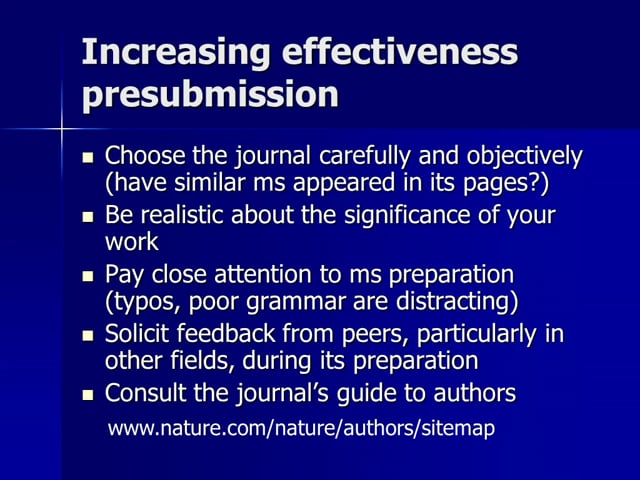 Increasing effectiveness presubmission

- Choose the journal carefully and objectively (have similar ms appeared in its pages?)
- Be realistic about the significance of your work
- Pay close attention to ms preparation (typos, poor grammar are distracting)
- Solicit feedback from peers, particularly in other fields, during its preparation
- Consult the journal's guide to authors

www.nature.com/nature/authors/sitemap